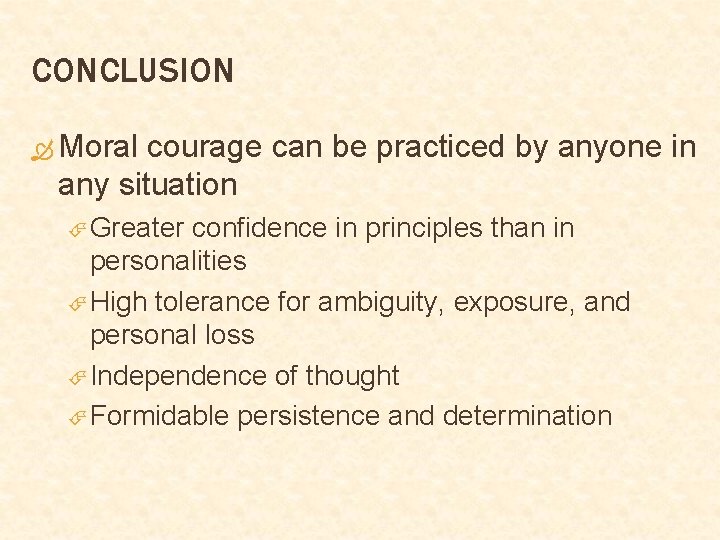 CONCLUSION

Moral courage can be practiced by anyone in any situation

Greater confidence in principles than in personalities

High tolerance for ambiguity, exposure, and personal loss

Independence of thought

Formidable persistence and determination